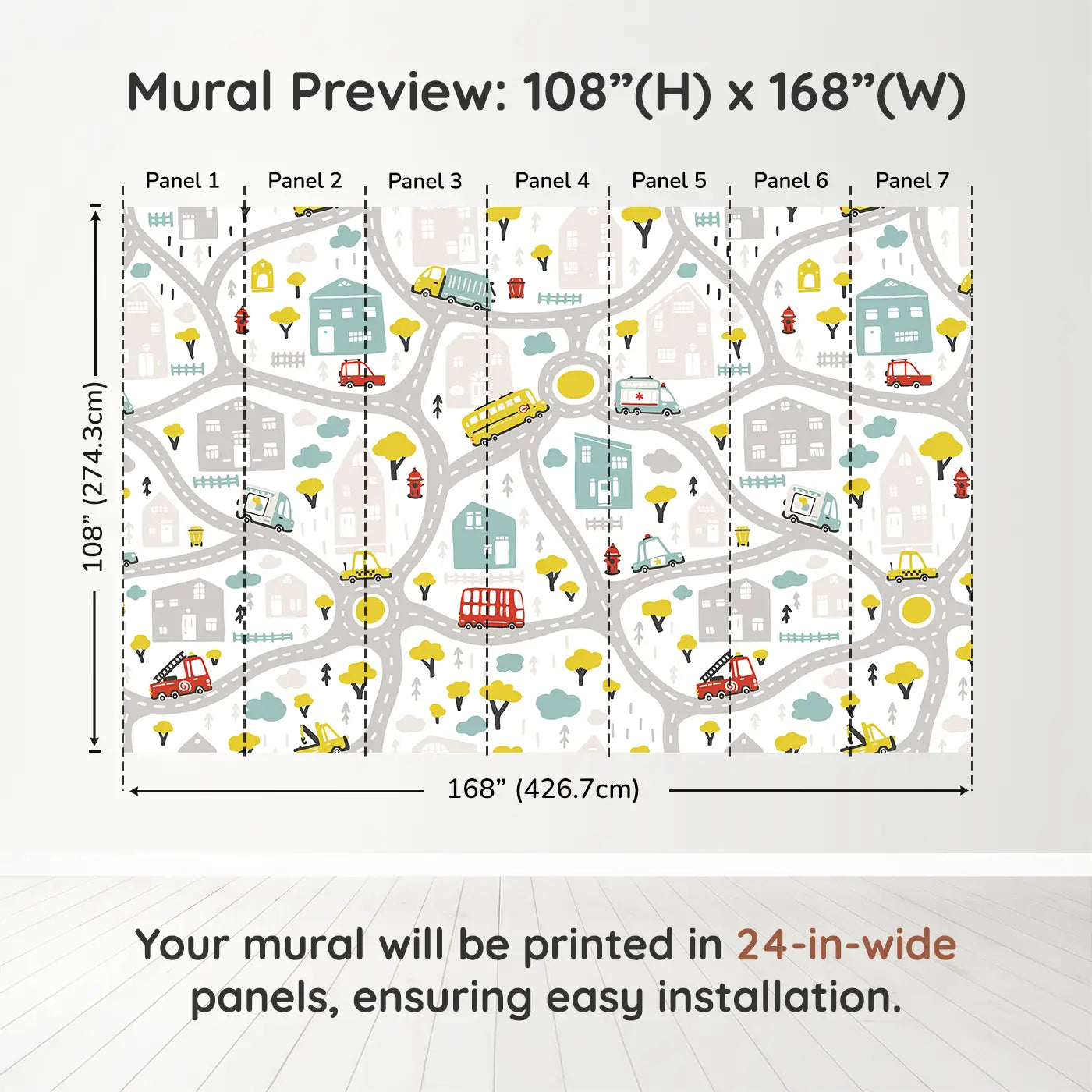 Mural Preview: 108”(H) x 168”(W)

Panel 1 Panel 2 Panel 3 Panel 4 Panel 5 Panel 6 Panel 7

108” (274.3cm)

168” (426.7cm)

Your mural will be printed in 24-in-wide panels, ensuring easy installation.